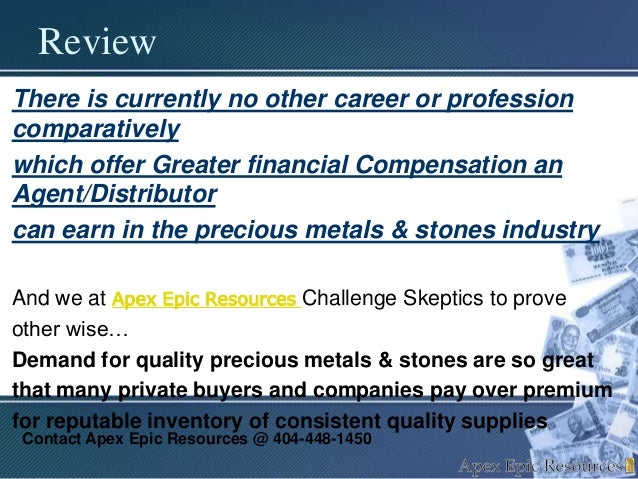 Review

There is currently no other career or profession comparatively

which offer Greater financial Compensation an Agent/Distributor

can earn in the precious metals & stones industry

And we at Apex Epic Resources Challenge Skeptics to prove other wise…

Demand for quality precious metals & stones are so great that many private buyers and companies pay over premium for reputable inventory of consistent quality supplies

Contact Apex Epic Resources @ 404-448-1450

Apex Epic Resources